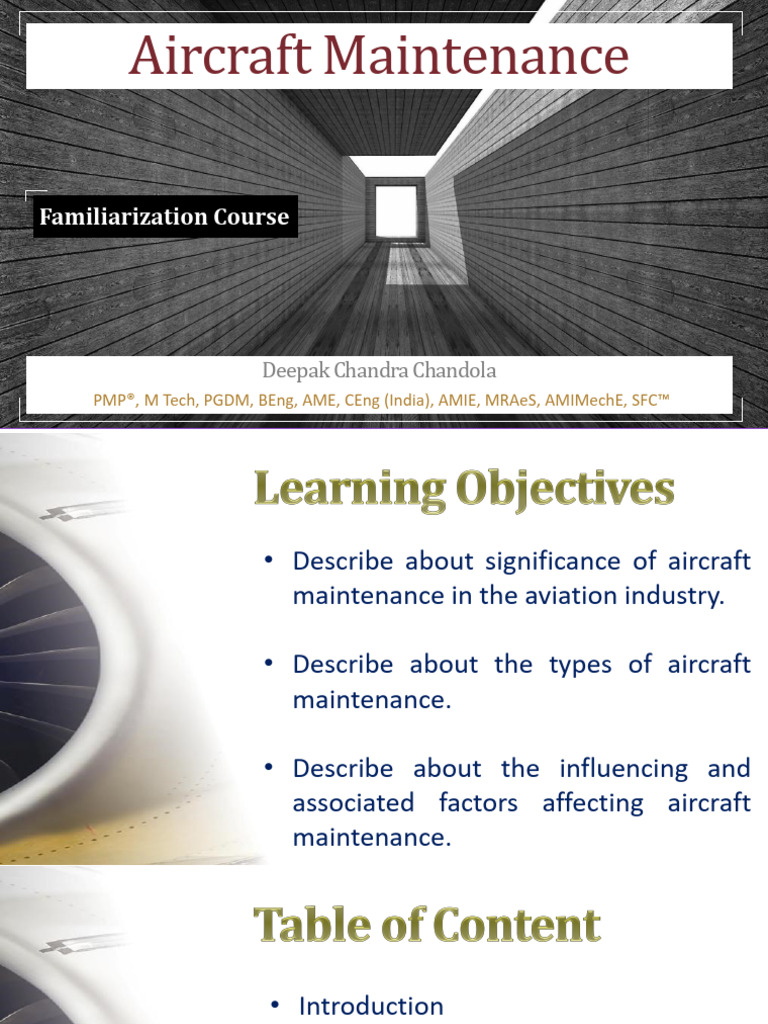 Aircraft Maintenance

Familiarization Course

Deepak Chandra Chandola

PMP®, M Tech, PGDM, BEng, AME, CEng (India), AMIE, MRAeS, AMIMechE, SFC™

Learning Objectives

• Describe about significance of aircraft maintenance in the aviation industry.

• Describe about the types of aircraft maintenance.

• Describe about the influencing and associated factors affecting aircraft maintenance.

Table of Content

• Introduction